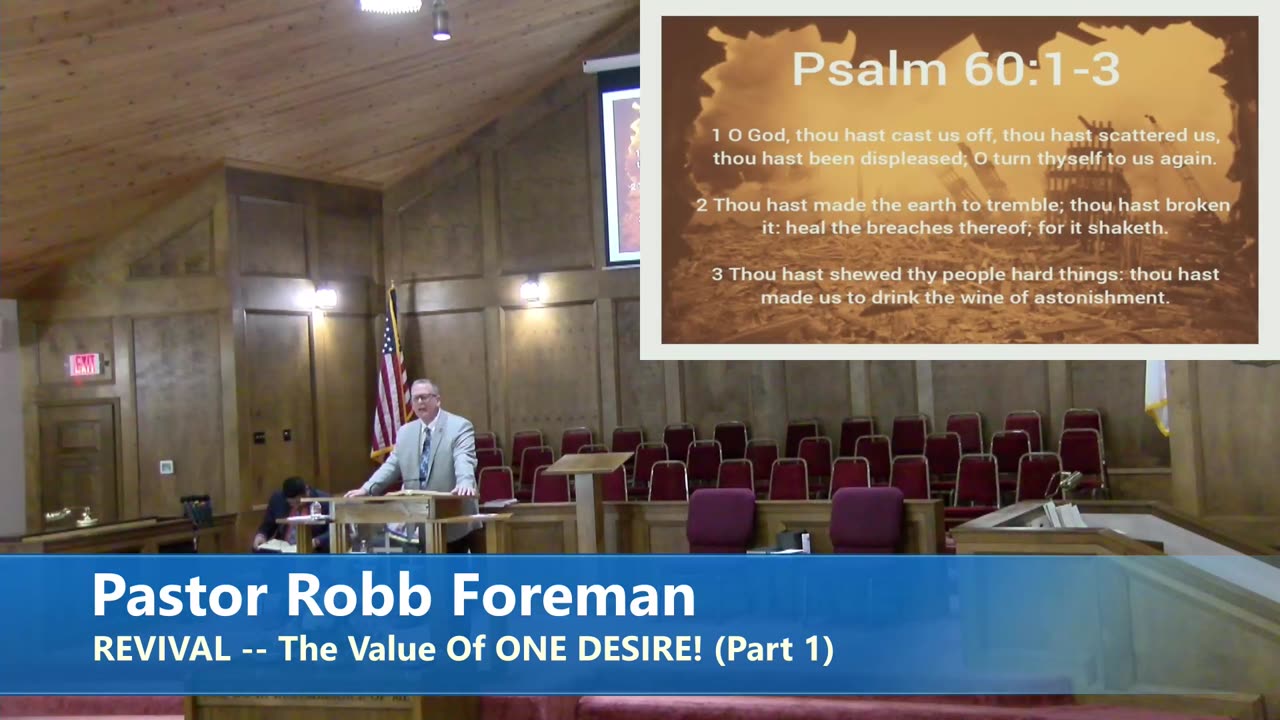 Psalm 60:1-3

1 O God, thou hast cast us off, thou hast scattered us, thou hast been displeased; O turn thyself to us again.

2 Thou hast made the earth to tremble; thou hast broken it: heal the breaches thereof; for it shaketh.

3 Thou hast shewed thy people hard things: thou hast made us to drink the wine of astonishment.

EXIT

Pastor Robb Foreman
REVIVAL -- The Value Of ONE DESIRE! (Part 1)